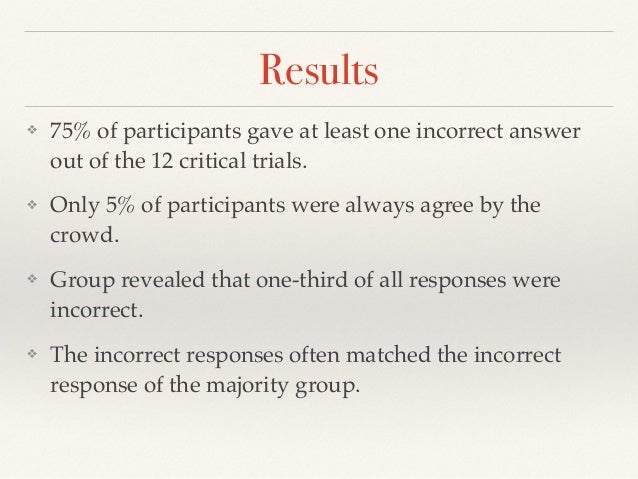 Results

❖ 75% of participants gave at least one incorrect answer out of the 12 critical trials.

❖ Only 5% of participants were always agree by the crowd.

❖ Group revealed that one-third of all responses were incorrect.

❖ The incorrect responses often matched the incorrect response of the majority group.